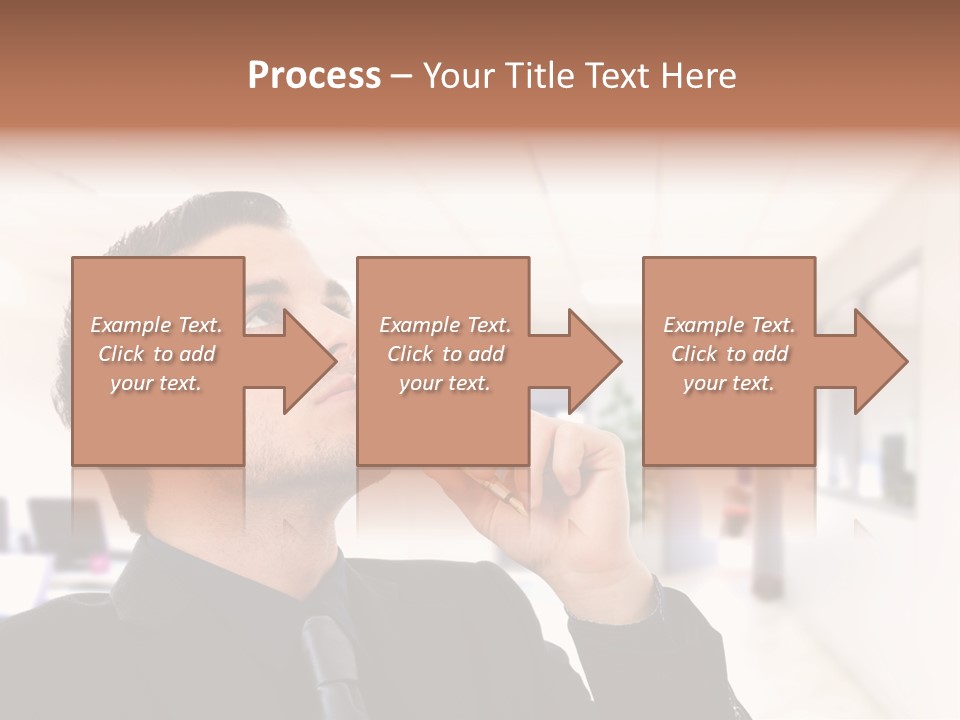 Process – Your Title Text Here

Example Text. Click to add your text.

Example Text. Click to add your text.

Example Text. Click to add your text.